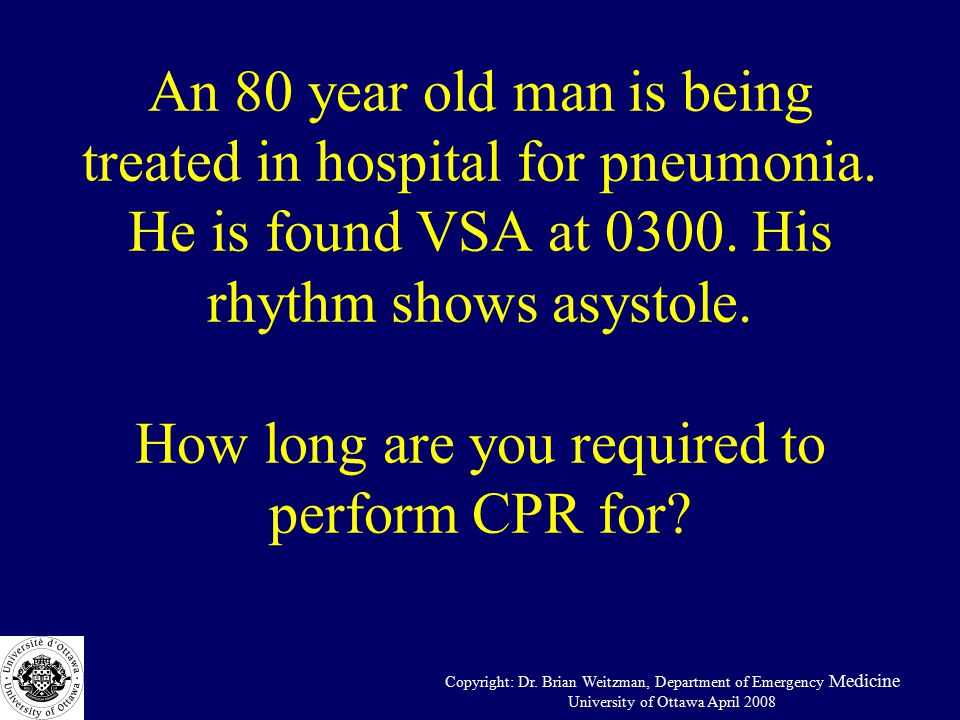 An 80 year old man is being treated in hospital for pneumonia. He is found VSA at 0300. His rhythm shows asystole.

How long are you required to perform CPR for?

Université d'Ottawa · University of Ottawa

Copyright: Dr. Brian Weitzman, Department of Emergency Medicine
University of Ottawa April 2008